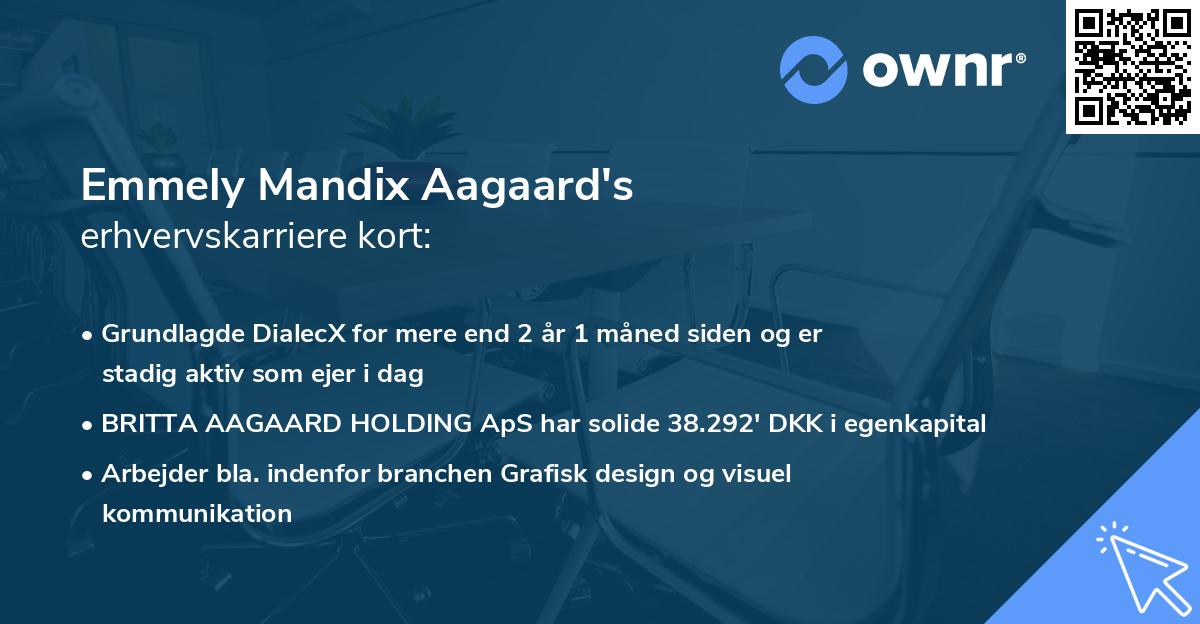 ownr®

Emmely Mandix Aagaard's
erhvervskarriere kort:

• Grundlagde DialecX for mere end 2 år 1 måned siden og er stadig aktiv som ejer i dag

• BRITTA AAGAARD HOLDING ApS har solide 38.292' DKK i egenkapital

• Arbejder bla. indenfor branchen Grafisk design og visuel kommunikation